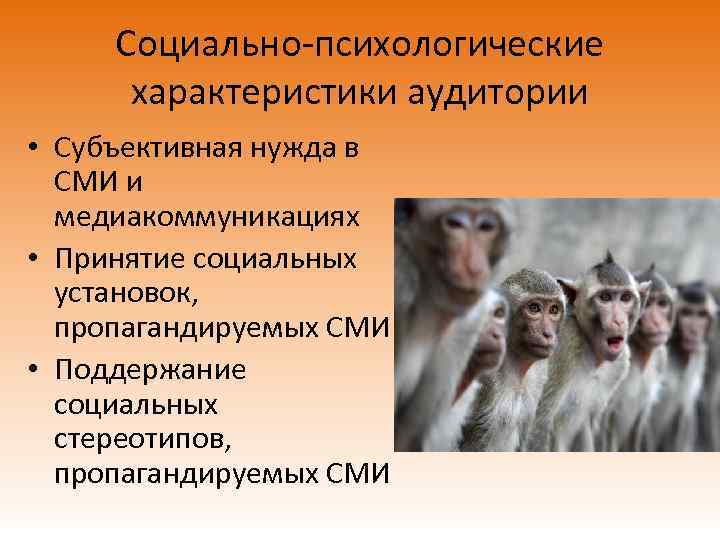 Социально-психологические характеристики аудитории

• Субъективная нужда в СМИ и медиакоммуникациях
• Принятие социальных установок, пропагандируемых СМИ
• Поддержание социальных стереотипов, пропагандируемых СМИ